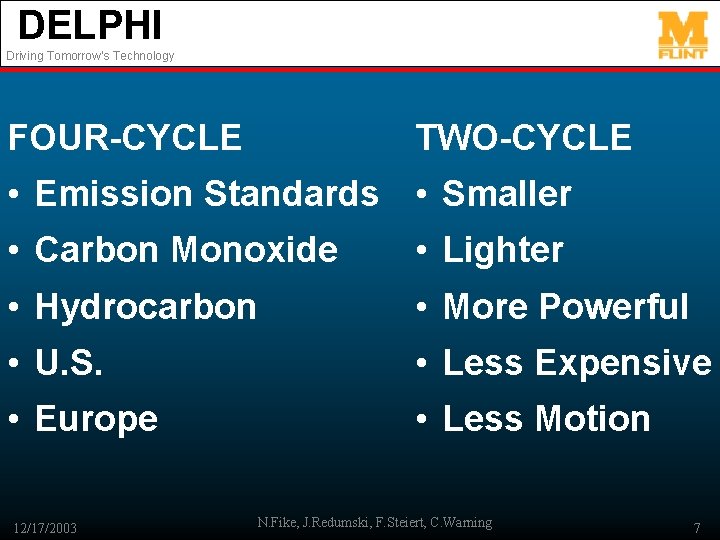 DELPHI
Driving Tomorrow's Technology

M
FLINT

FOUR-CYCLE
• Emission Standards
• Carbon Monoxide
• Hydrocarbon
• U.S.
• Europe

TWO-CYCLE
• Smaller
• Lighter
• More Powerful
• Less Expensive
• Less Motion

12/17/2003
N.Fike, J.Redumski, F.Steiert, C.Warning
7